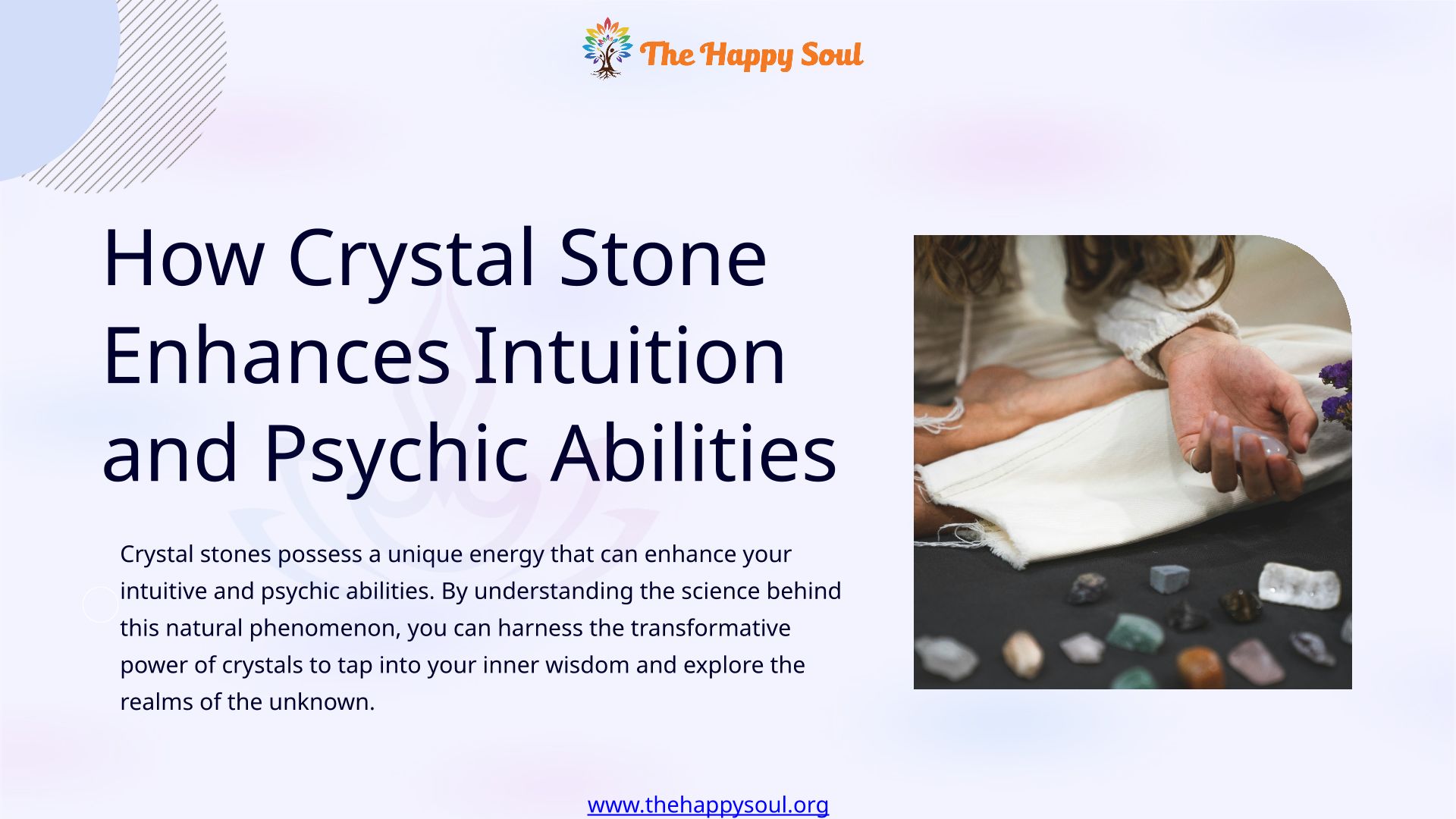 The Happy Soul

How Crystal Stone Enhances Intuition and Psychic Abilities

Crystal stones possess a unique energy that can enhance your intuitive and psychic abilities. By understanding the science behind this natural phenomenon, you can harness the transformative power of crystals to tap into your inner wisdom and explore the realms of the unknown.

www.thehappysoul.org